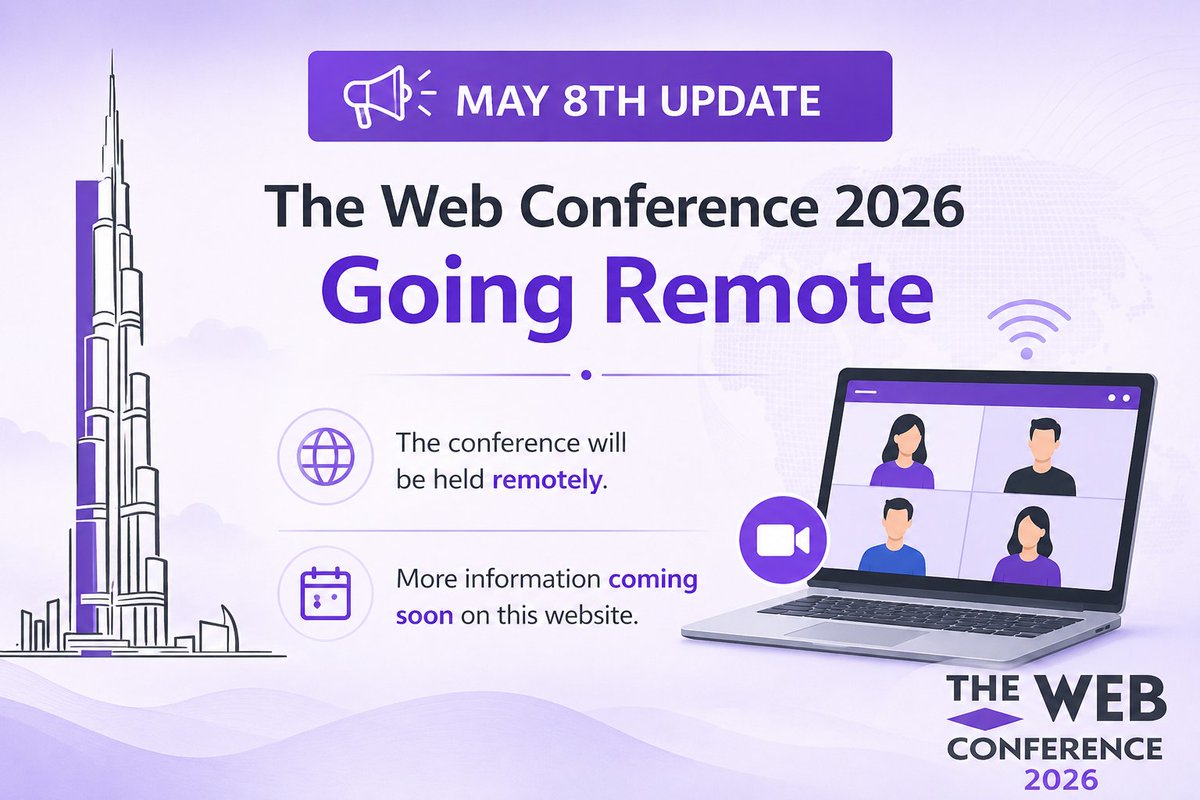 MAY 8TH UPDATE

The Web Conference 2026
Going Remote

The conference will be held remotely.

More information coming soon on this website.

THE WEB
CONFERENCE
2026